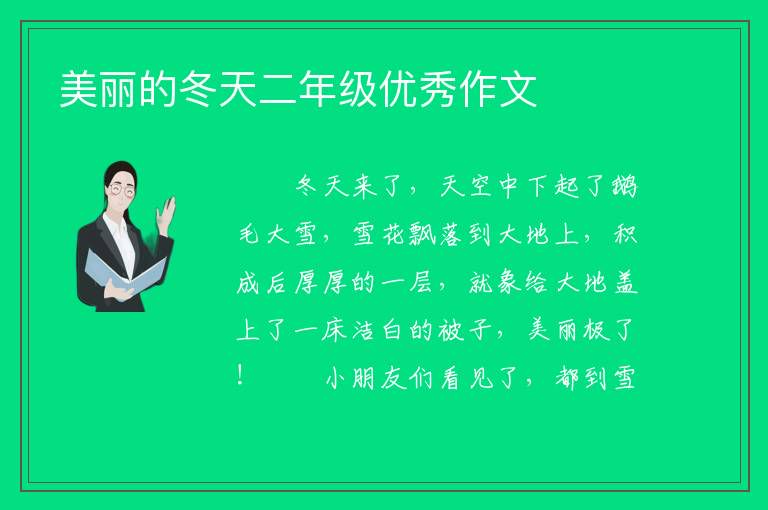 美丽的冬天二年级优秀作文

冬天来了，天空中下起了鹅毛大雪，雪花飘落到大地上，积成后厚厚的一层，就象给大地盖上了一床洁白的被子，美丽极了！　　小朋友们看见了，都到雪